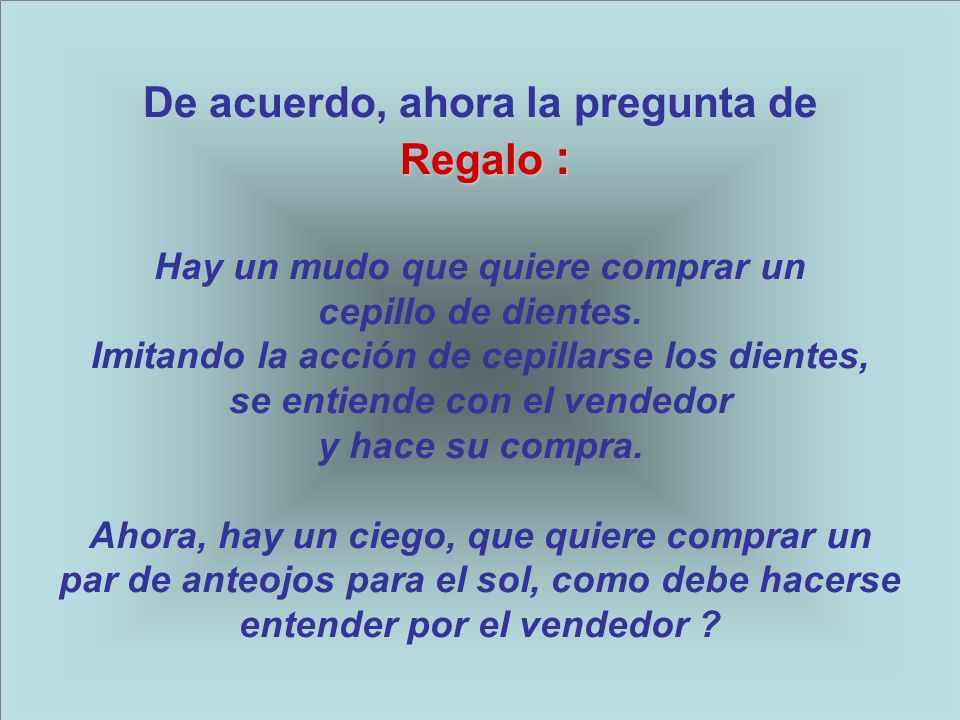 De acuerdo, ahora la pregunta de Regalo :

Hay un mudo que quiere comprar un cepillo de dientes.
Imitando la acción de cepillarse los dientes, se entiende con el vendedor y hace su compra.

Ahora, hay un ciego, que quiere comprar un par de anteojos para el sol, como debe hacerse entender por el vendedor ?